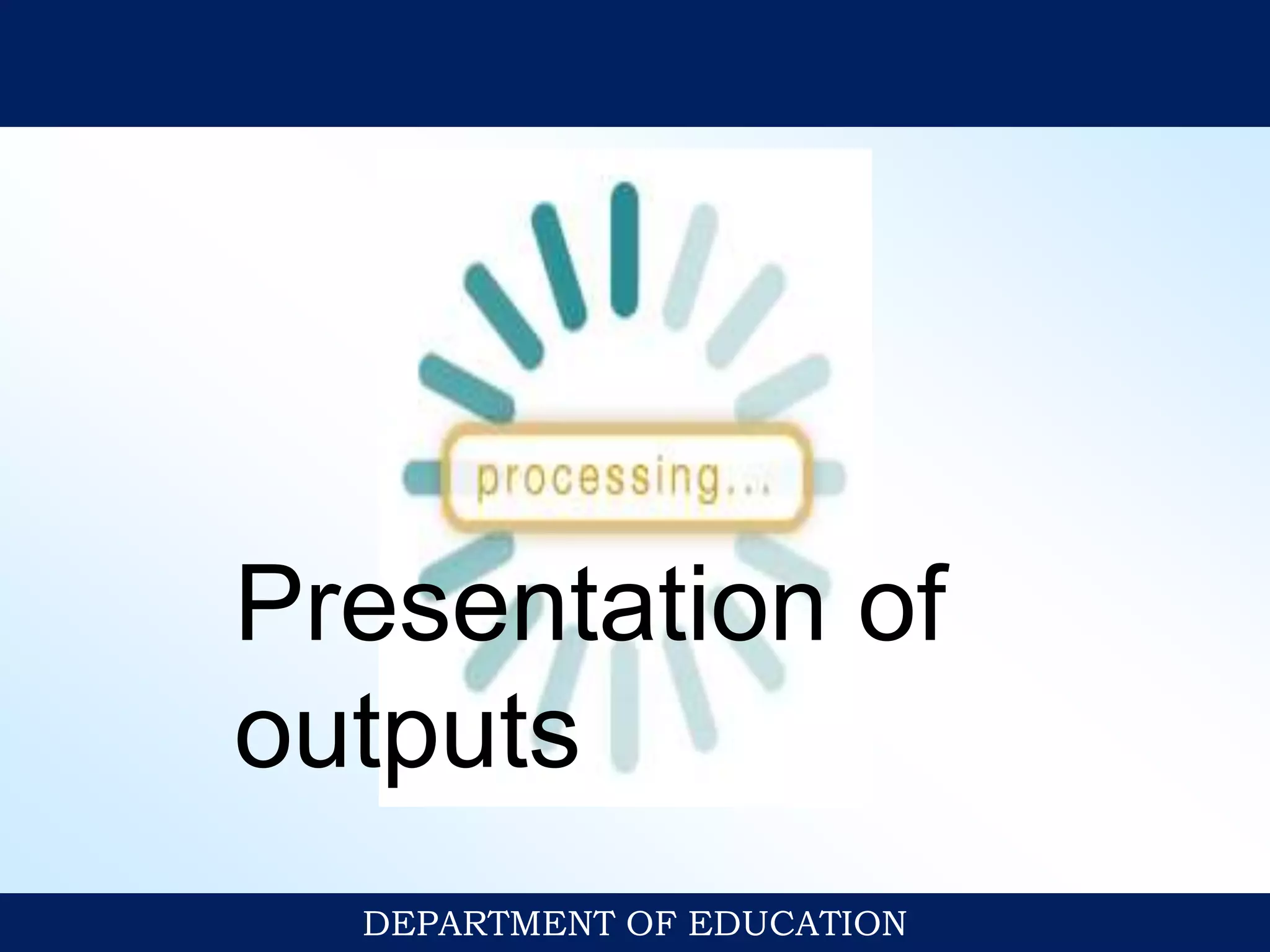 processing...

Presentation of outputs

DEPARTMENT OF EDUCATION